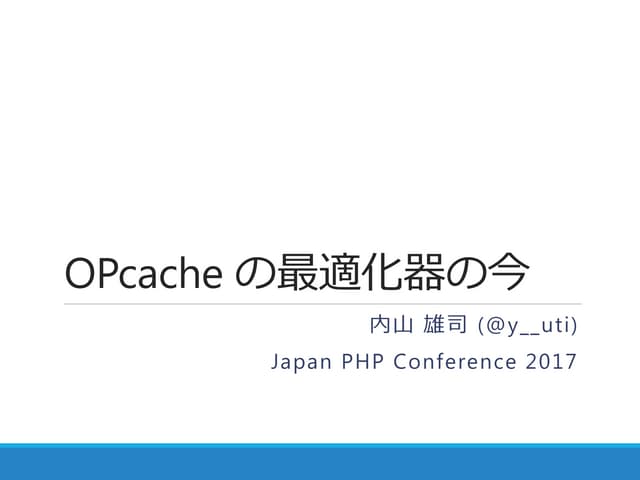 OPcache の最適化器の今

内山 雄司 (@y__uti)

Japan PHP Conference 2017